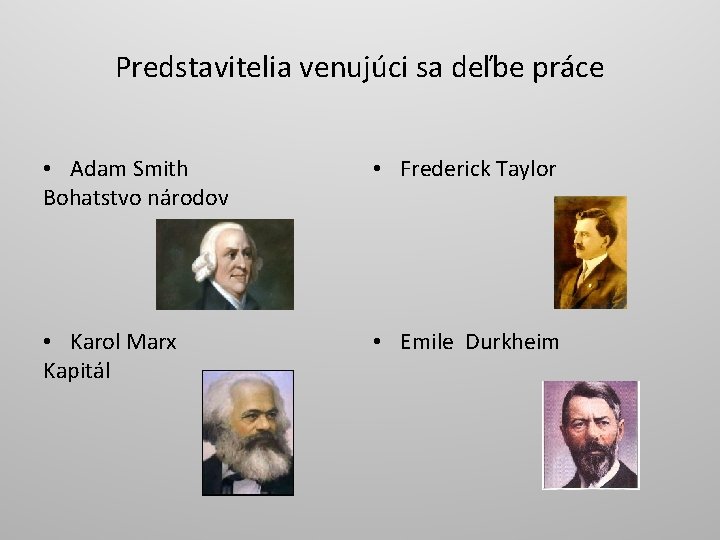 Predstavitelia venujúci sa deľbe práce

• Adam Smith
Bohatstvo národov

• Karol Marx
Kapitál

• Frederick Taylor

• Emile Durkheim